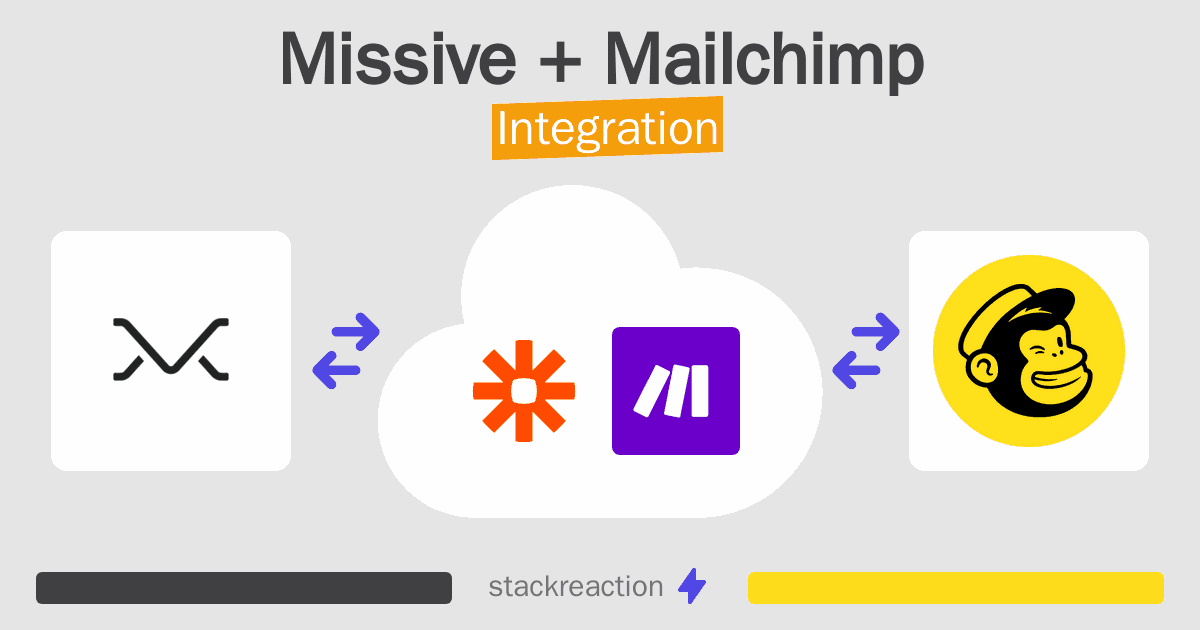 Missive + Mailchimp
Integration

stackreaction